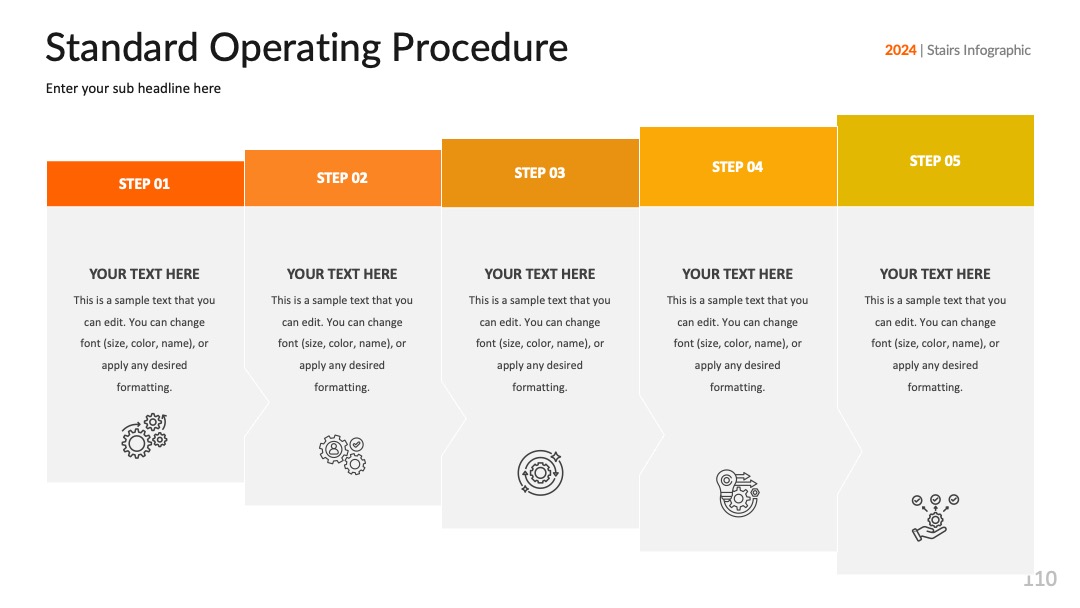 Standard Operating Procedure

2024 | Stairs Infographic

Enter your sub headline here

STEP 01

YOUR TEXT HERE

This is a sample text that you can edit. You can change font (size, color, name), or apply any desired formatting.

STEP 02

YOUR TEXT HERE

This is a sample text that you can edit. You can change font (size, color, name), or apply any desired formatting.

STEP 03

YOUR TEXT HERE

This is a sample text that you can edit. You can change font (size, color, name), or apply any desired formatting.

STEP 04

YOUR TEXT HERE

This is a sample text that you can edit. You can change font (size, color, name), or apply any desired formatting.

STEP 05

YOUR TEXT HERE

This is a sample text that you can edit. You can change font (size, color, name), or apply any desired formatting.

110